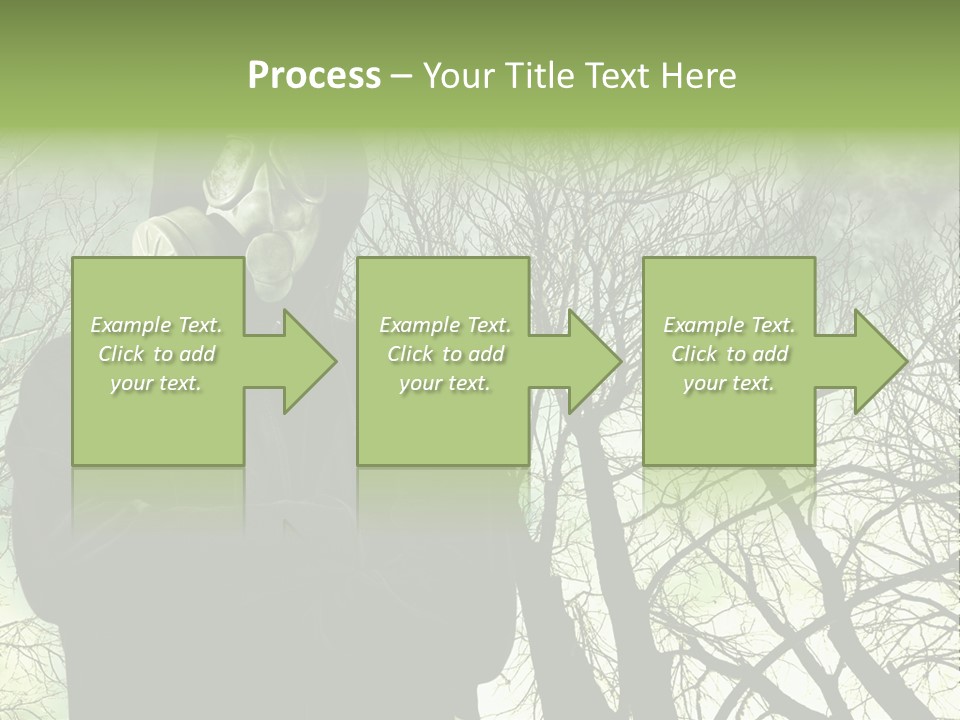 Process – Your Title Text Here

Example Text. Click to add your text.

Example Text. Click to add your text.

Example Text. Click to add your text.